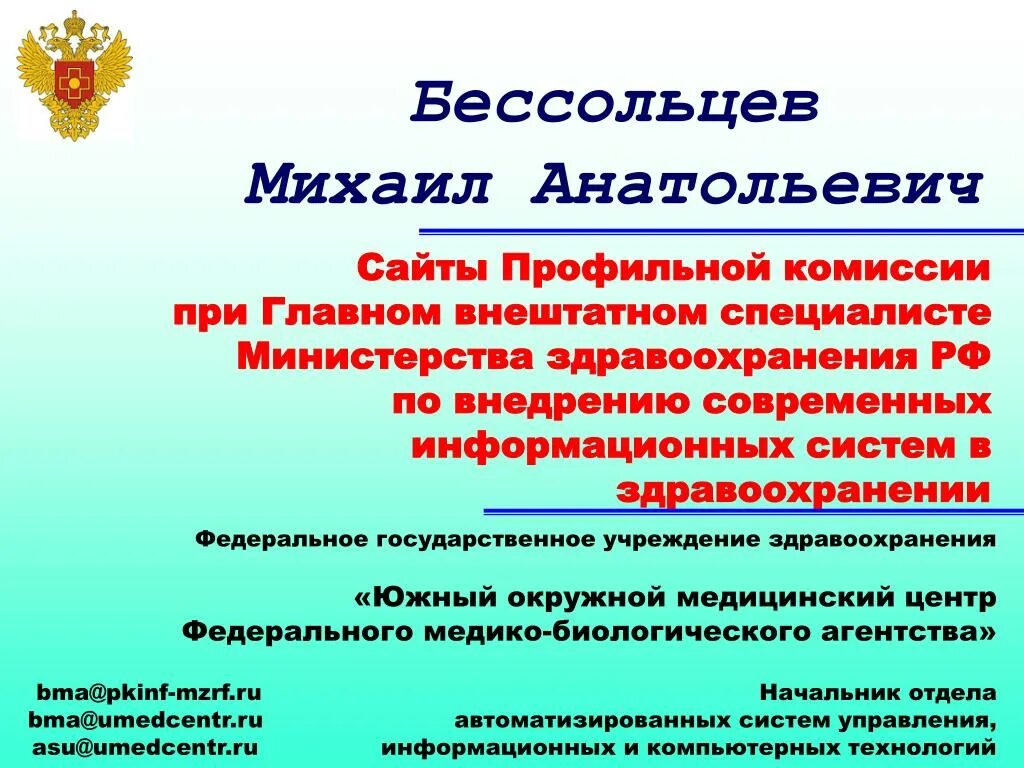 Бессольцев

Михаил Анатольевич

Сайты Профильной комиссии при Главном внештатном специалисте Министерства здравоохранения РФ по внедрению современных информационных систем в здравоохранении

Федеральное государственное учреждение здравоохранения

«Южный окружной медицинский центр Федерального медико-биологического агентства»

bma@pkinf-mzrf.ru
bma@umedcentr.ru
asu@umedcentr.ru

Начальник отдела автоматизированных систем управления, информационных и компьютерных технологий